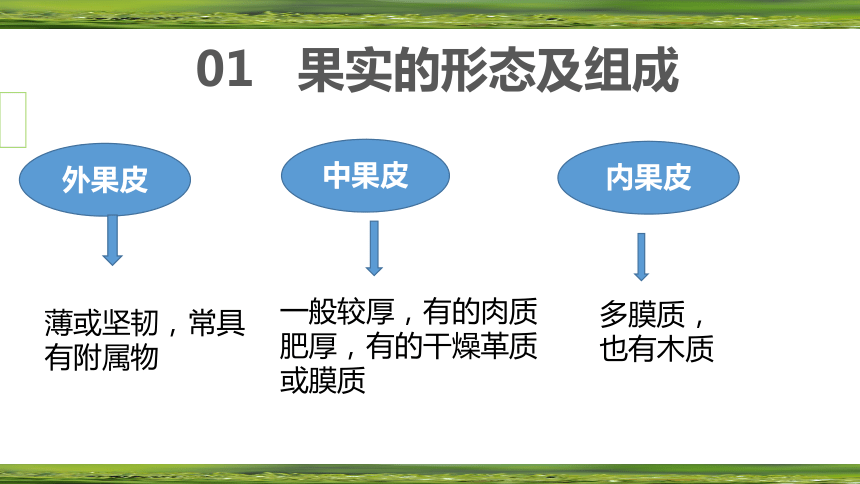 01　果实的形态及组成

外果皮

薄或坚韧，常具有附属物

中果皮

一般较厚，有的肉质肥厚，有的干燥革质或膜质

内果皮

多膜质，也有木质